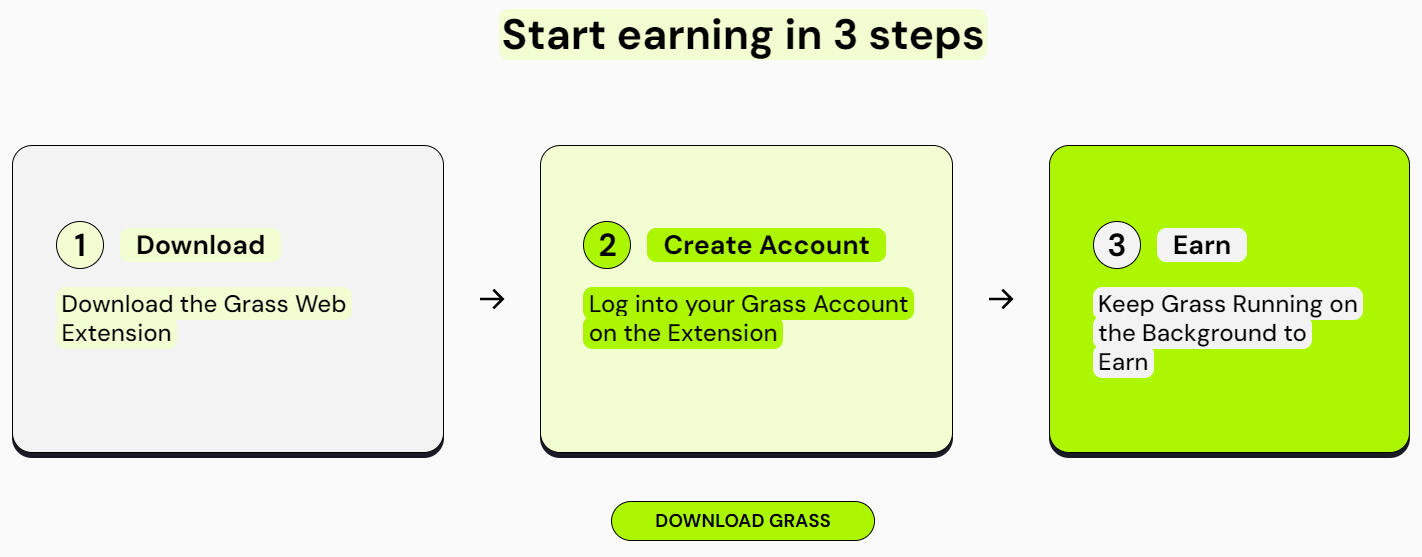 Start earning in 3 steps

1 Download

Download the Grass Web Extension

→

2 Create Account

Log into your Grass Account on the Extension

→

3 Earn

Keep Grass Running on the Background to Earn

DOWNLOAD GRASS